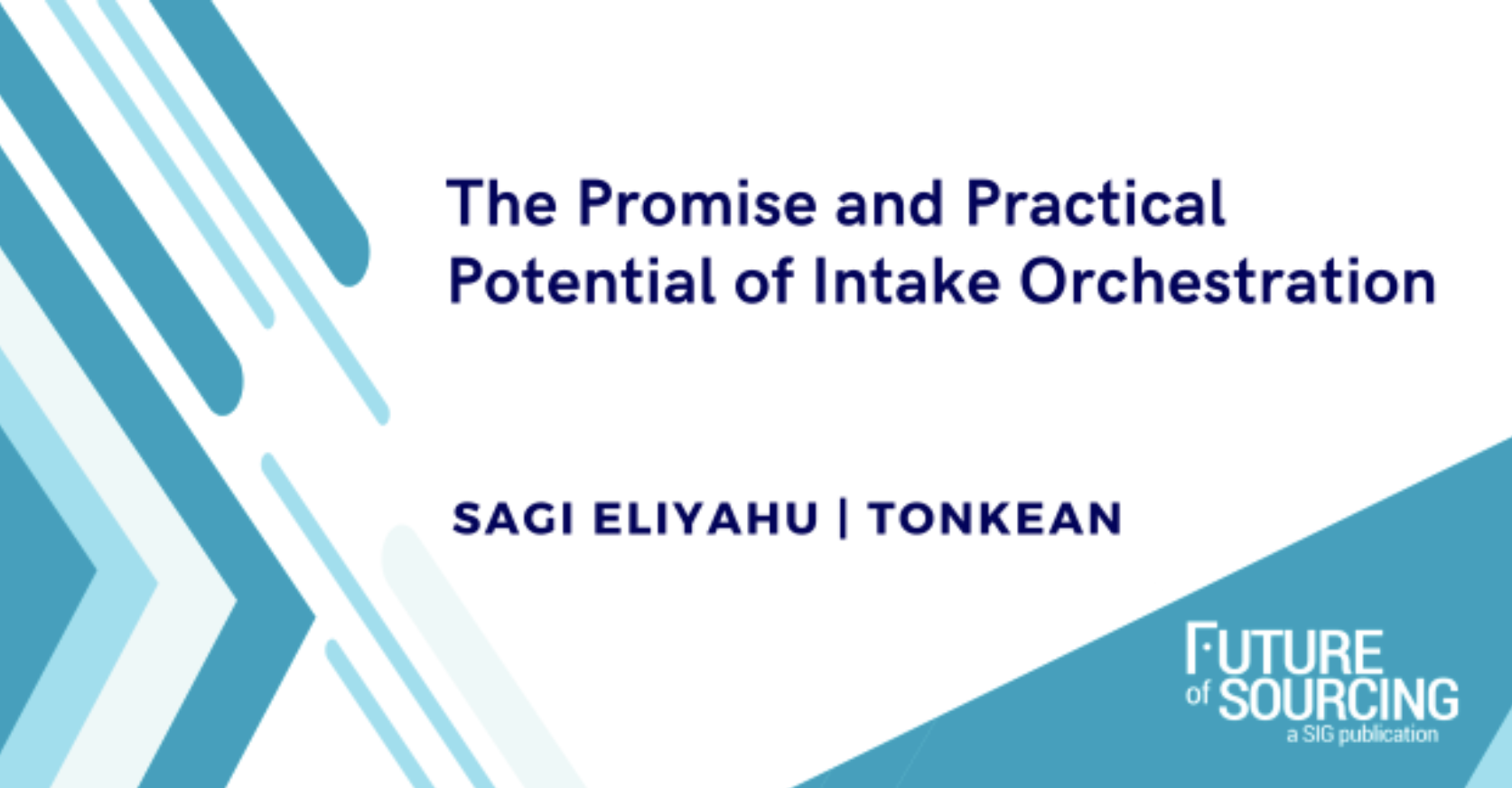 The Promise and Practical Potential of Intake Orchestration

SAGI ELIYAHU | TONKEAN

FUTURE of SOURCING
a SIG publication